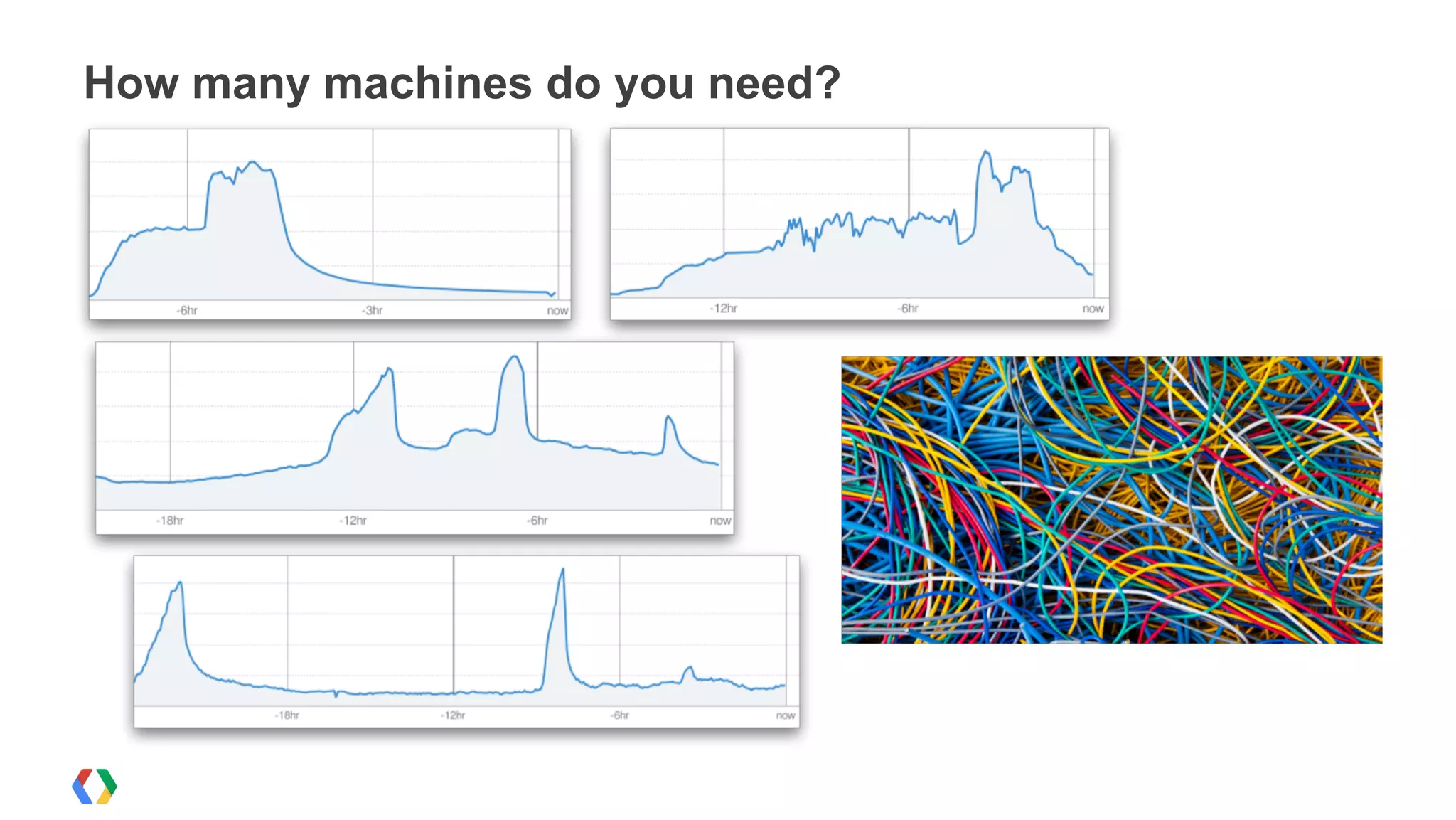 How many machines do you need?

-6hr -3hr now

-12hr -6hr now

-18hr -12hr -6hr now

-18hr -12hr -6hr now